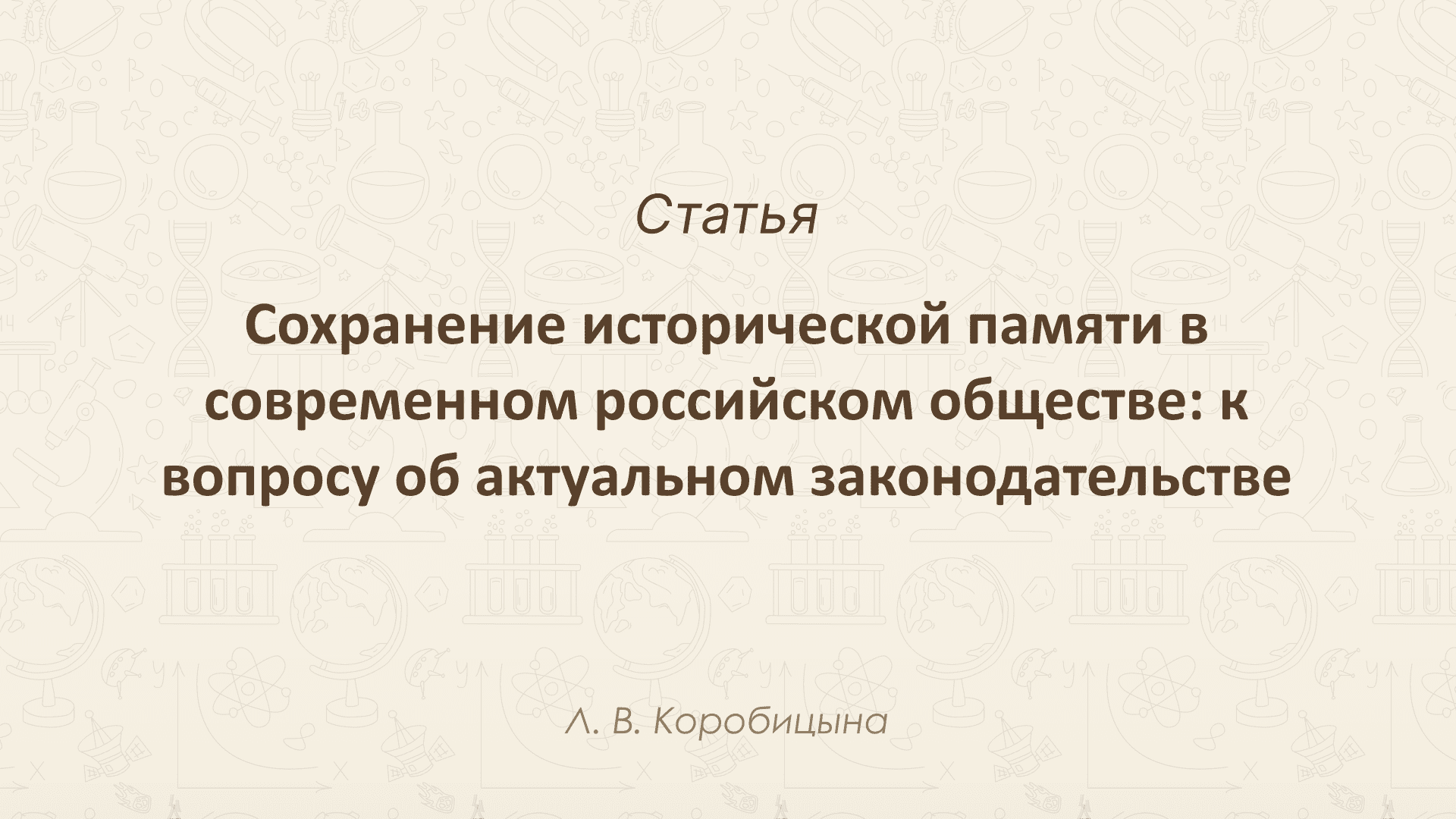 Статья

Сохранение исторической памяти в современном российском обществе: к вопросу об актуальном законодательстве

Л. В. Коробицына